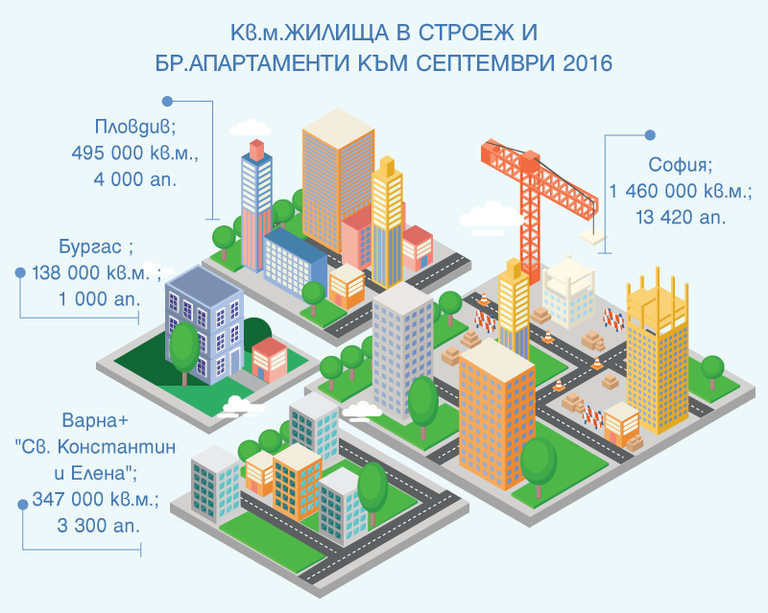 Кв.м.ЖИЛИЩА В СТРОЕЖ И БР.АПАРТАМЕНТИ КЪМ СЕПТЕМВРИ 2016

Пловдив;
495 000 кв.м.,
4 000 ап.

София;
1 460 000 кв.м.;
13 420 ап.

Бургас ;
138 000 кв.м. ;
1 000 ап.

Варна+
"Св. Константин
и Елена";
347 000 кв.м.;
3 300 ап.